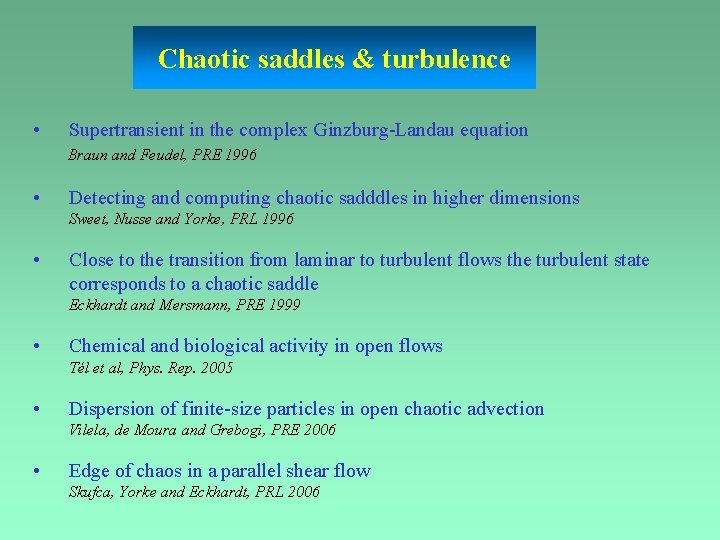 Chaotic saddles & turbulence

• Supertransient in the complex Ginzburg-Landau equation
Braun and Feudel, PRE 1996

• Detecting and computing chaotic sadddles in higher dimensions
Sweet, Nusse and Yorke, PRL 1996

• Close to the transition from laminar to turbulent flows the turbulent state corresponds to a chaotic saddle
Eckhardt and Mersmann, PRE 1999

• Chemical and biological activity in open flows
Tél et al, Phys. Rep. 2005

• Dispersion of finite-size particles in open chaotic advection
Vilela, de Moura and Grebogi, PRE 2006

• Edge of chaos in a parallel shear flow
Skufca, Yorke and Eckhardt, PRL 2006